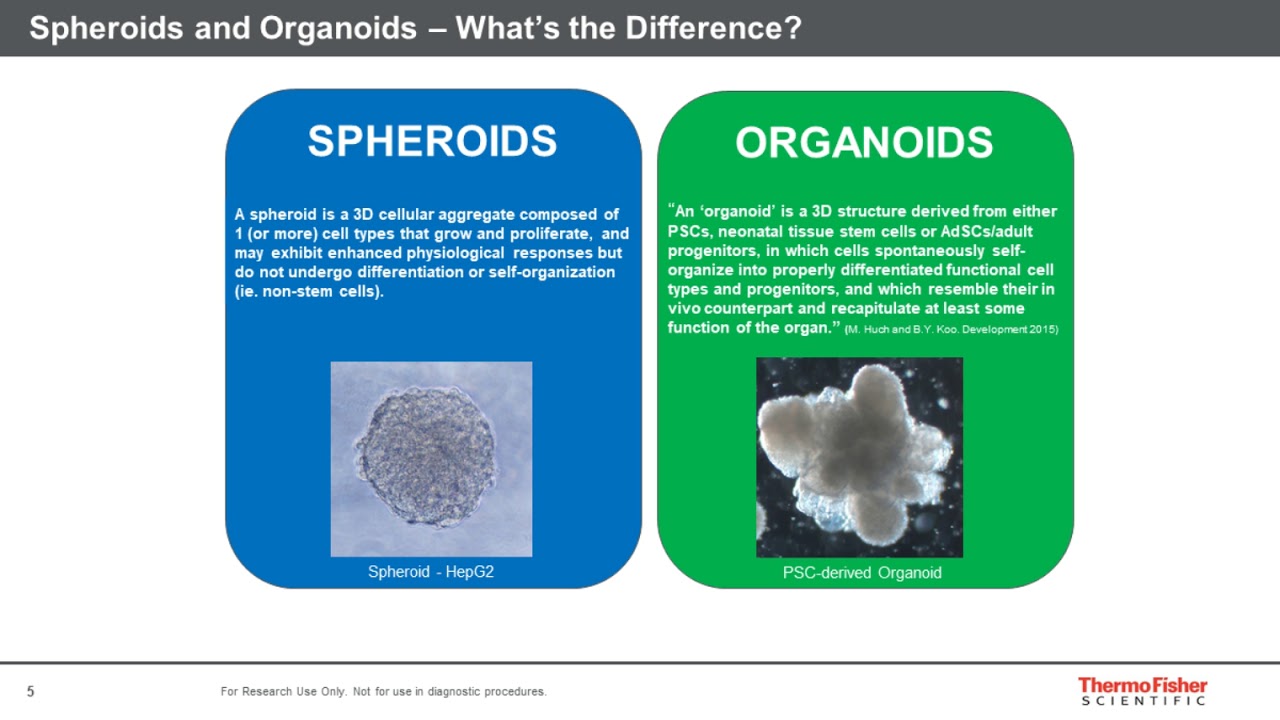 Spheroids and Organoids – What's the Difference?

SPHEROIDS

A spheroid is a 3D cellular aggregate composed of 1 (or more) cell types that grow and proliferate, and may exhibit enhanced physiological responses but do not undergo differentiation or self-organization (ie. non-stem cells).

Spheroid - HepG2

ORGANOIDS

"An 'organoid' is a 3D structure derived from either PSCs, neonatal tissue stem cells or AdSCs/adult progenitors, in which cells spontaneously self-organize into properly differentiated functional cell types and progenitors, and which resemble their in vivo counterpart and recapitulate at least some function of the organ." (M. Huch and B.Y. Koo. Development 2015)

PSC-derived Organoid

5

For Research Use Only. Not for use in diagnostic procedures.

ThermoFisher SCIENTIFIC